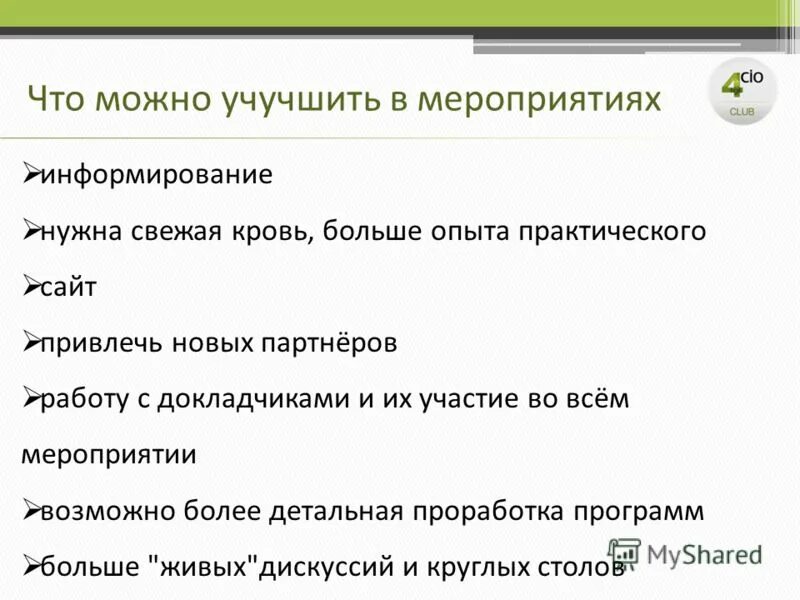 Что можно учучшить в мероприятиях

4cio CLUB

➢информирование

➢нужна свежая кровь, больше опыта практического

➢сайт

➢привлечь новых партнёров

➢работу с докладчиками и их участие во всём мероприятии

➢возможно более детальная проработка программ

➢больше "живых"дискуссий и круглых столов

MyShared